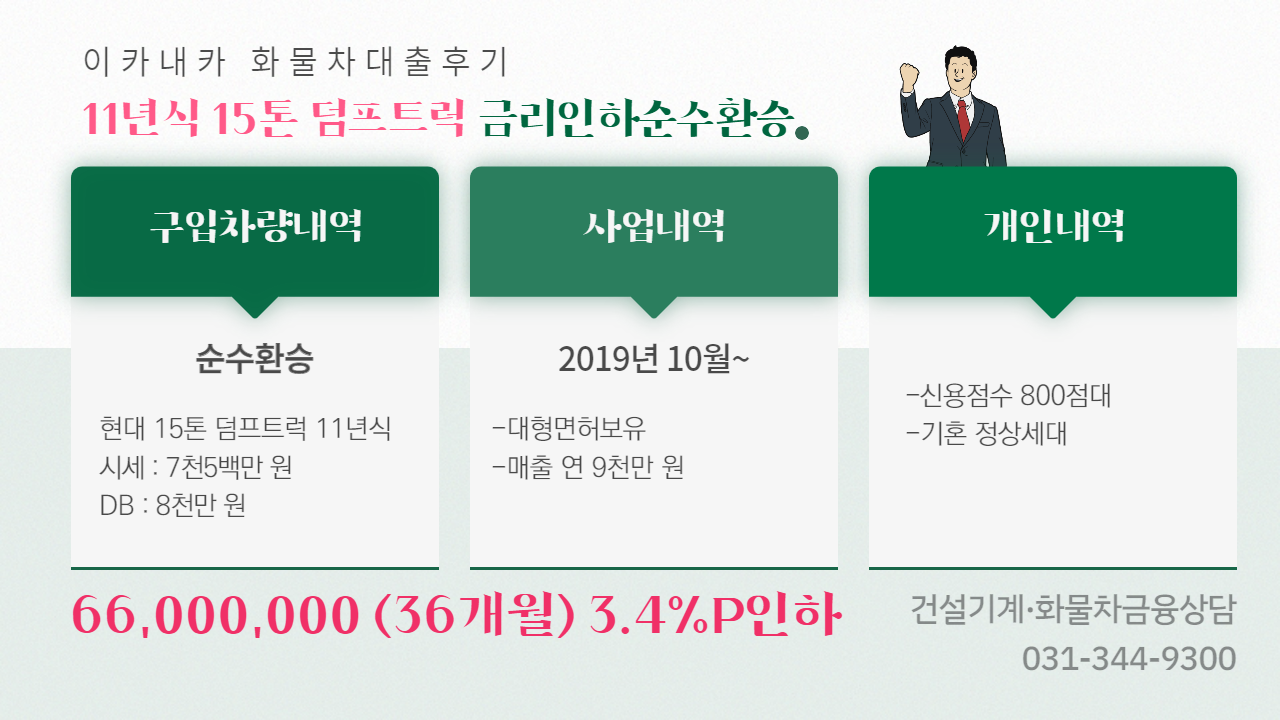 이카내카 화물차대출후기

11년식 15톤 덤프트럭 금리인하순수환승.

구입차량내역

순수환승

현대 15톤 덤프트럭 11년식
시세 : 7천5백만 원
DB : 8천만 원

사업내역

2019년 10월~

-대형면허보유
-매출 연 9천만 원

개인내역

-신용점수 800점대
-기혼 정상세대

66,000,000 (36개월) 3.4%P인하

건설기계·화물차금융상담
031-344-9300